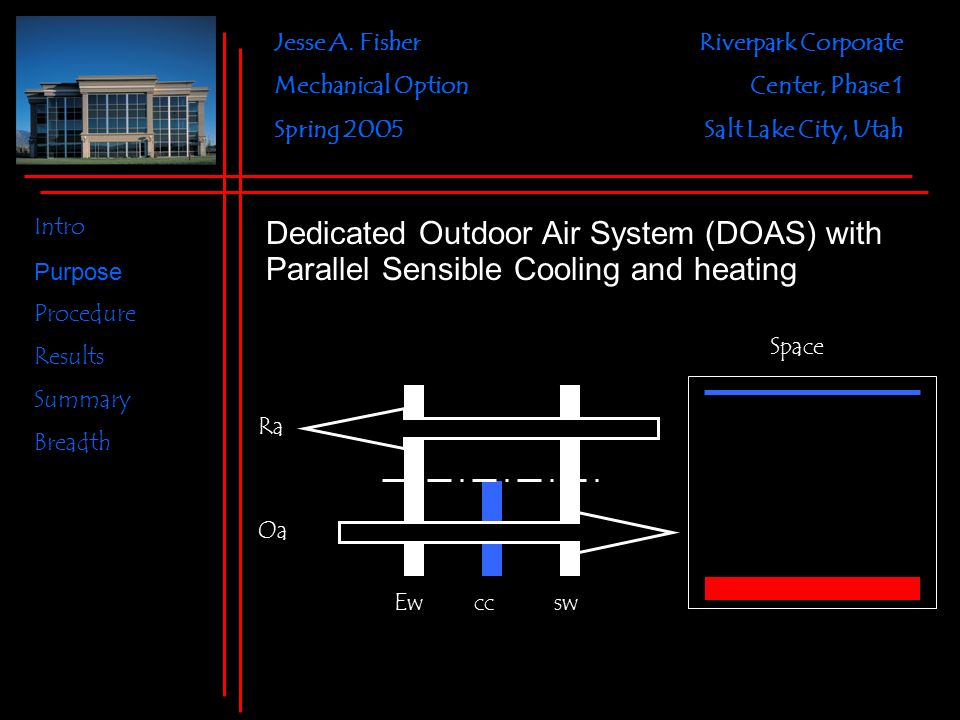 Jesse A. Fisher
Mechanical Option
Spring 2005

Riverpark Corporate
Center, Phase 1
Salt Lake City, Utah

Intro
Purpose
Procedure
Results
Summary
Breadth

Dedicated Outdoor Air System (DOAS) with Parallel Sensible Cooling and heating

Space

Ra

Oa

Ew
cc
sw